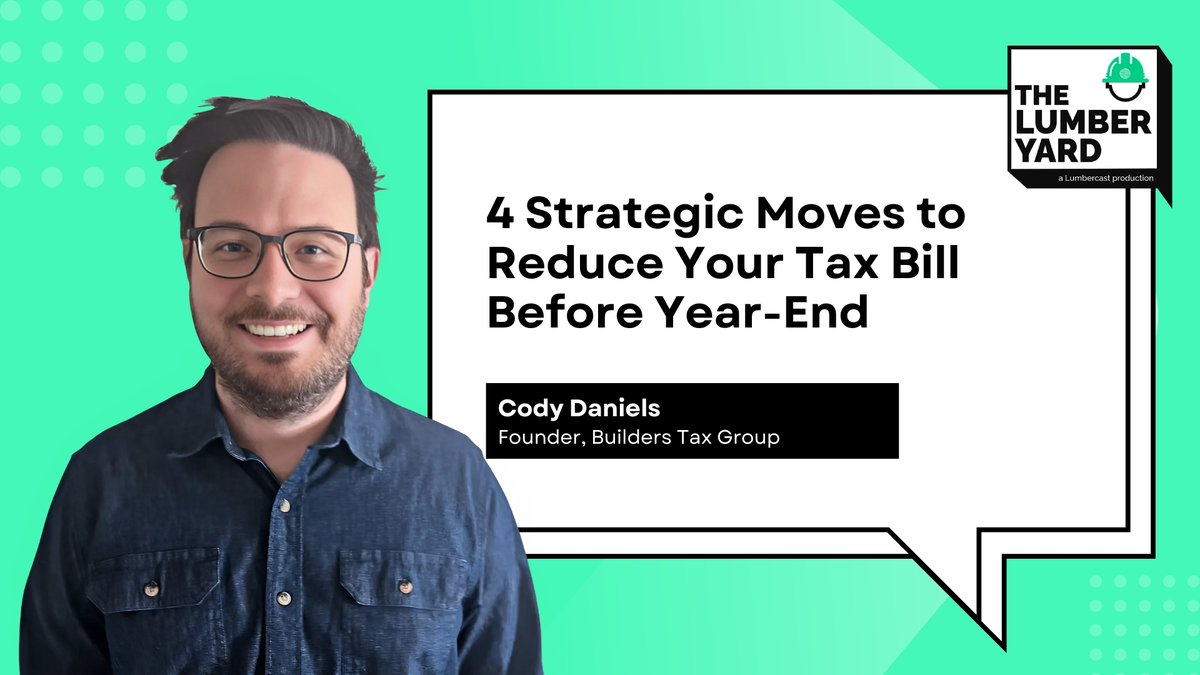 THE LUMBER YARD
a Lumbercast production

4 Strategic Moves to Reduce Your Tax Bill Before Year-End

Cody Daniels
Founder, Builders Tax Group